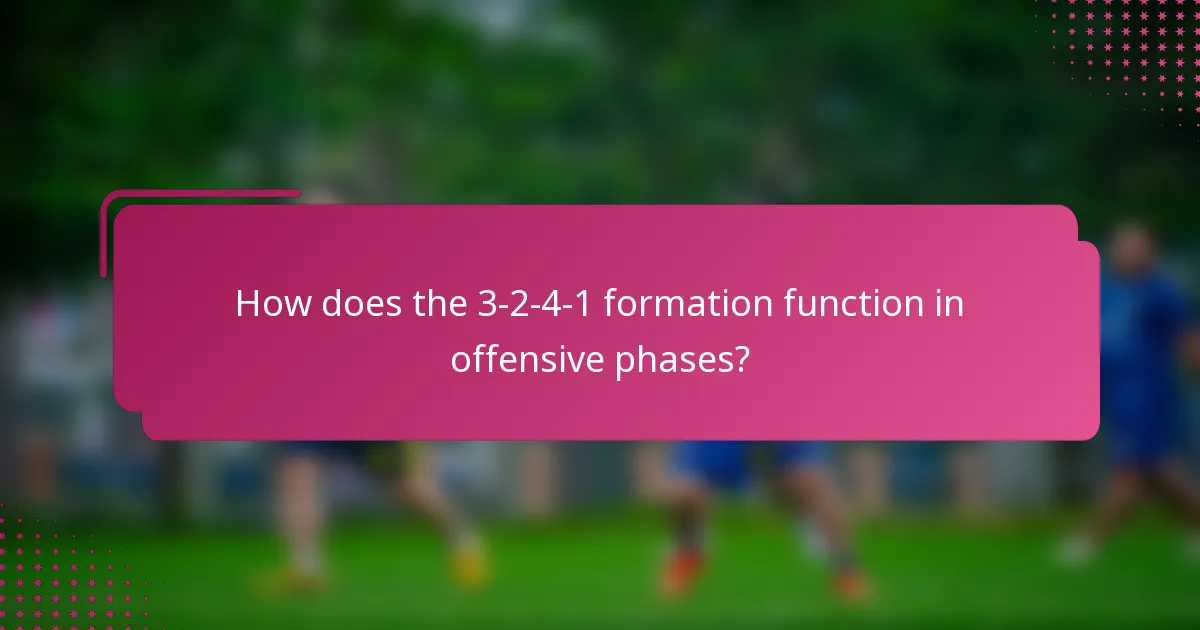 How does the 3-2-4-1 formation function in offensive phases?